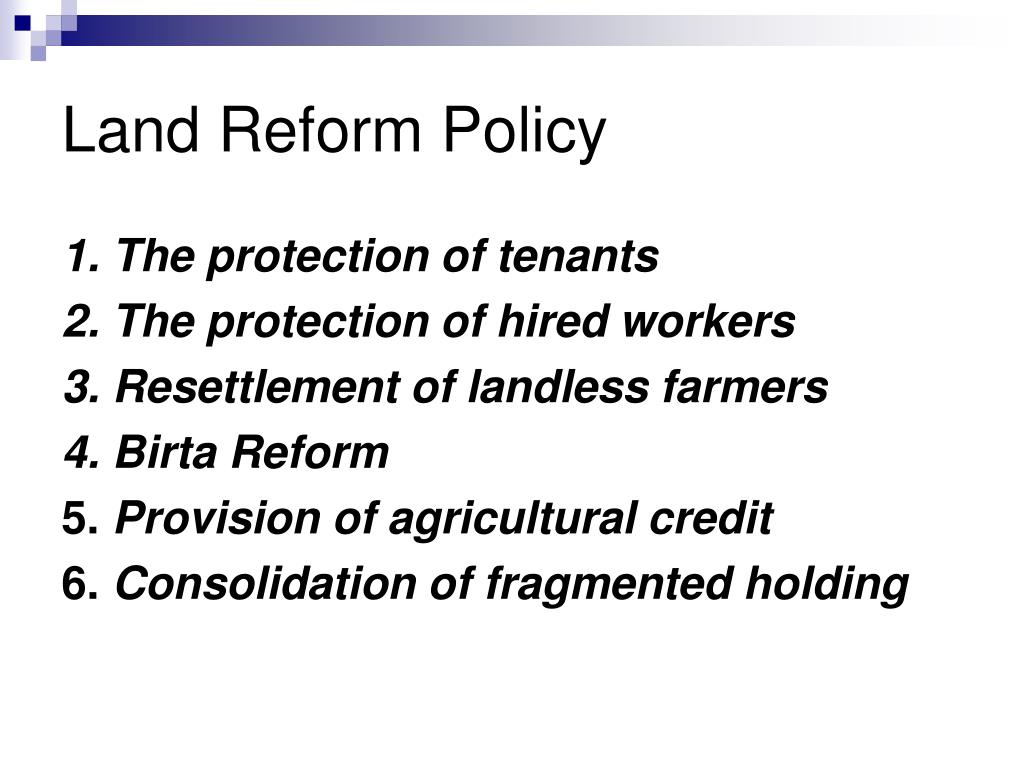 Land Reform Policy

1. The protection of tenants
2. The protection of hired workers
3. Resettlement of landless farmers
4. Birta Reform
5. Provision of agricultural credit
6. Consolidation of fragmented holding